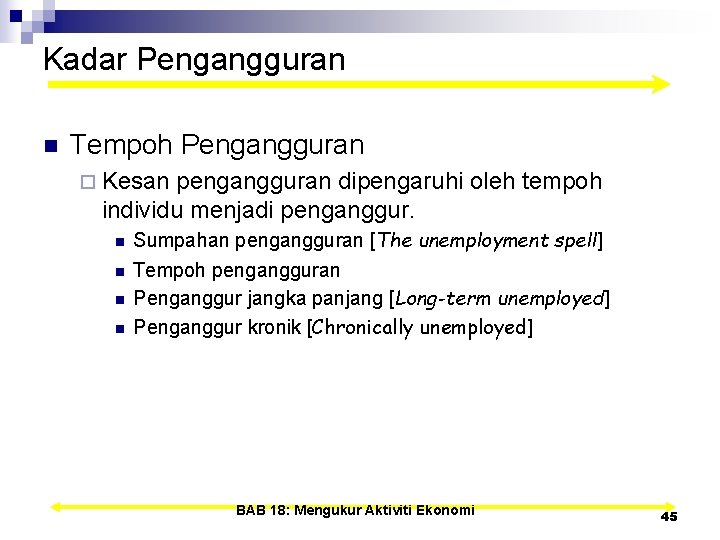 Kadar Pengangguran

Tempoh Pengangguran

Kesan pengangguran dipengaruhi oleh tempoh individu menjadi penganggur.

Sumpahan pengangguran [The unemployment spell]

Tempoh pengangguran

Penganggur jangka panjang [Long-term unemployed]

Penganggur kronik [Chronically unemployed]

BAB 18: Mengukur Aktiviti Ekonomi

45